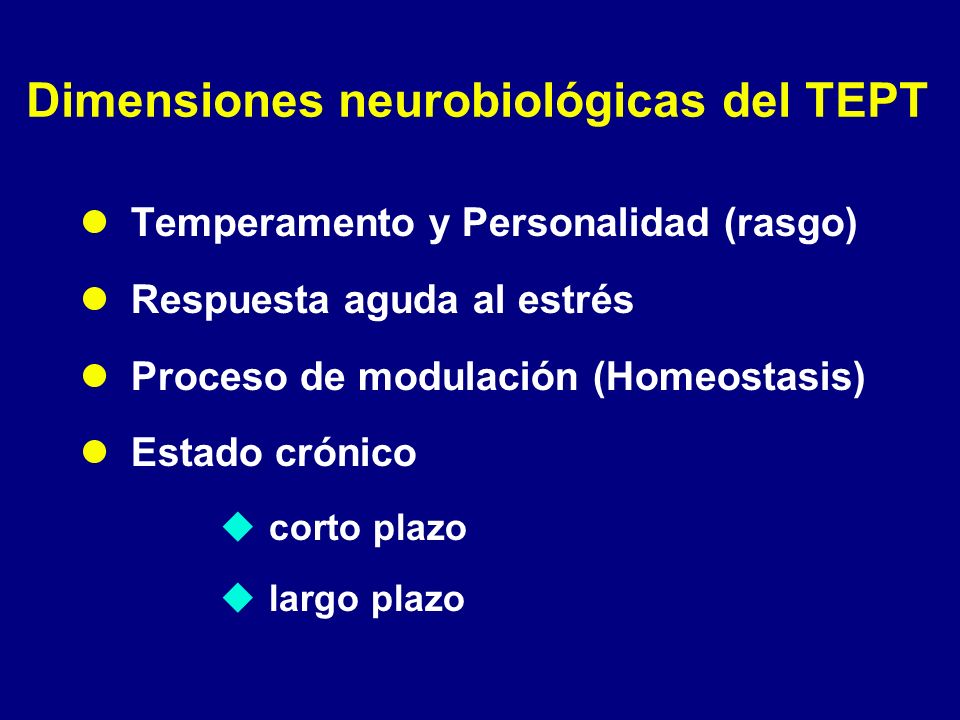 Dimensiones neurobiológicas del TEPT

- Temperamento y Personalidad (rasgo)
- Respuesta aguda al estrés
- Proceso de modulación (Homeostasis)
- Estado crónico
  - corto plazo
  - largo plazo